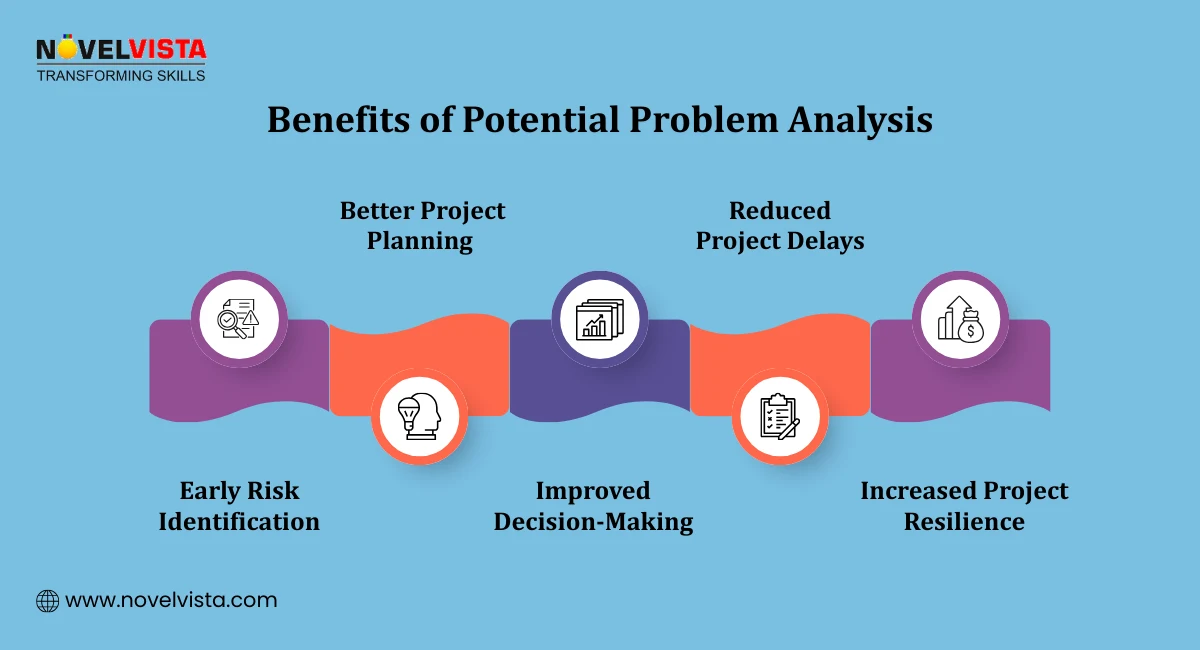 NOVELVISTA
TRANSFORMING SKILLS

Benefits of Potential Problem Analysis

Better Project Planning

Reduced Project Delays

Early Risk Identification

Improved Decision-Making

Increased Project Resilience

www.novelvista.com